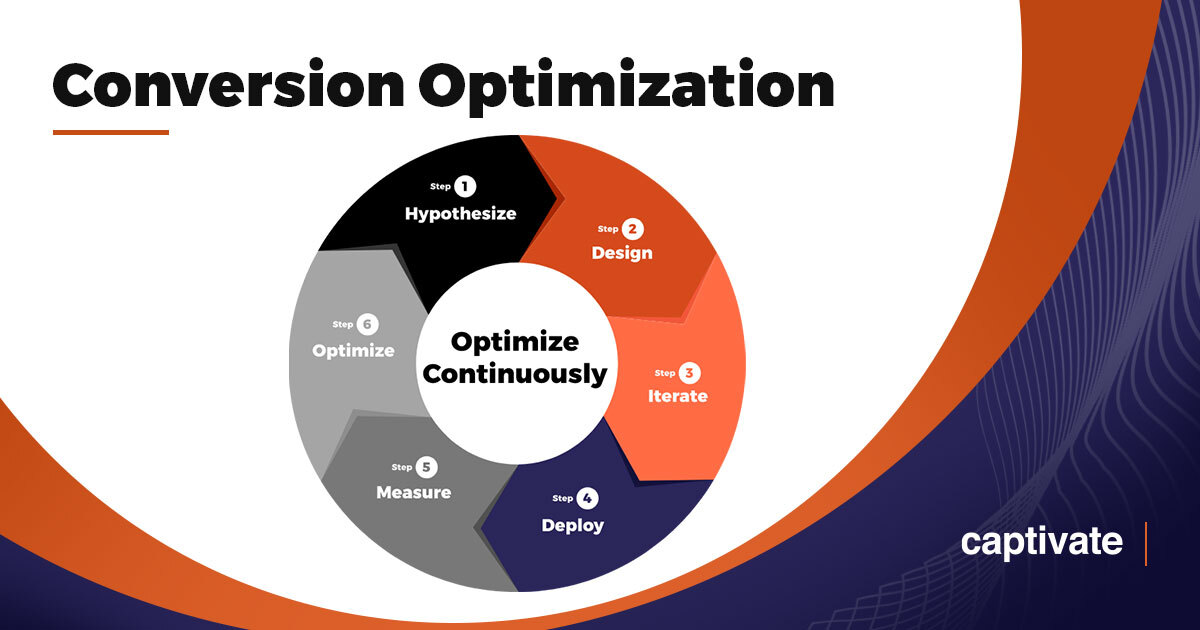 Conversion Optimization

Step 1
Hypothesize

Step 2
Design

Step 3
Iterate

Step 4
Deploy

Step 5
Measure

Step 6
Optimize

Optimize Continuously

captivate